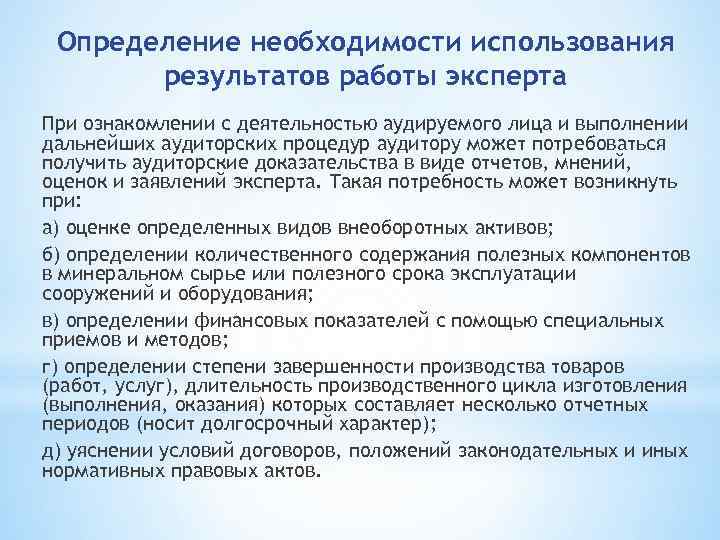 Определение необходимости использования результатов работы эксперта

При ознакомлении с деятельностью аудируемого лица и выполнении дальнейших аудиторских процедур аудитору может потребоваться получить аудиторские доказательства в виде отчетов, мнений, оценок и заявлений эксперта. Такая потребность может возникнуть при:

а) оценке определенных видов внеоборотных активов;

б) определении количественного содержания полезных компонентов в минеральном сырье или полезного срока эксплуатации сооружений и оборудования;

в) определении финансовых показателей с помощью специальных приемов и методов;

г) определении степени завершенности производства товаров (работ, услуг), длительность производственного цикла изготовления (выполнения, оказания) которых составляет несколько отчетных периодов (носит долгосрочный характер);

д) уяснении условий договоров, положений законодательных и иных нормативных правовых актов.